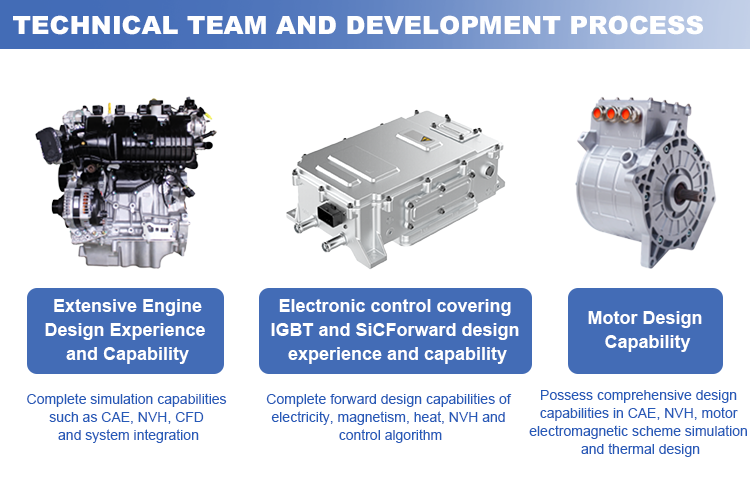 TECHNICAL TEAM AND DEVELOPMENT PROCESS

Extensive Engine Design Experience and Capability

Complete simulation capabilities such as CAE, NVH, CFD and system integration

Electronic control covering IGBT and SiCForward design experience and capability

Complete forward design capabilities of electricity, magnetism, heat, NVH and control algorithm

Motor Design Capability

Possess comprehensive design capabilities in CAE, NVH, motor electromagnetic scheme simulation and thermal design